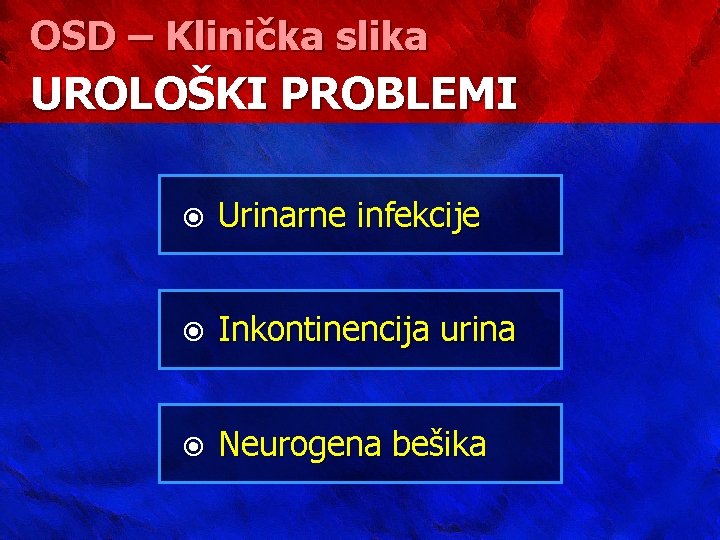 OSD – Klinička slika
UROLOŠKI PROBLEMI

Urinarne infekcije

Inkontinencija urina

Neurogena bešika